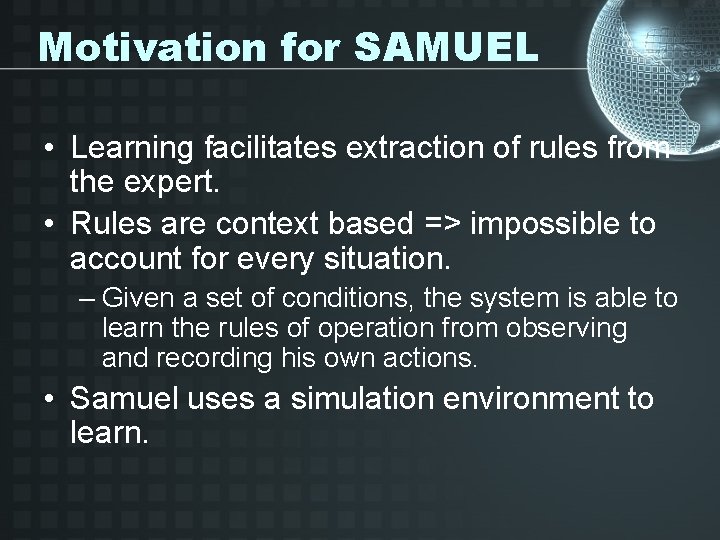 Motivation for SAMUEL

• Learning facilitates extraction of rules from the expert.
• Rules are context based => impossible to account for every situation.
– Given a set of conditions, the system is able to learn the rules of operation from observing and recording his own actions.
• Samuel uses a simulation environment to learn.